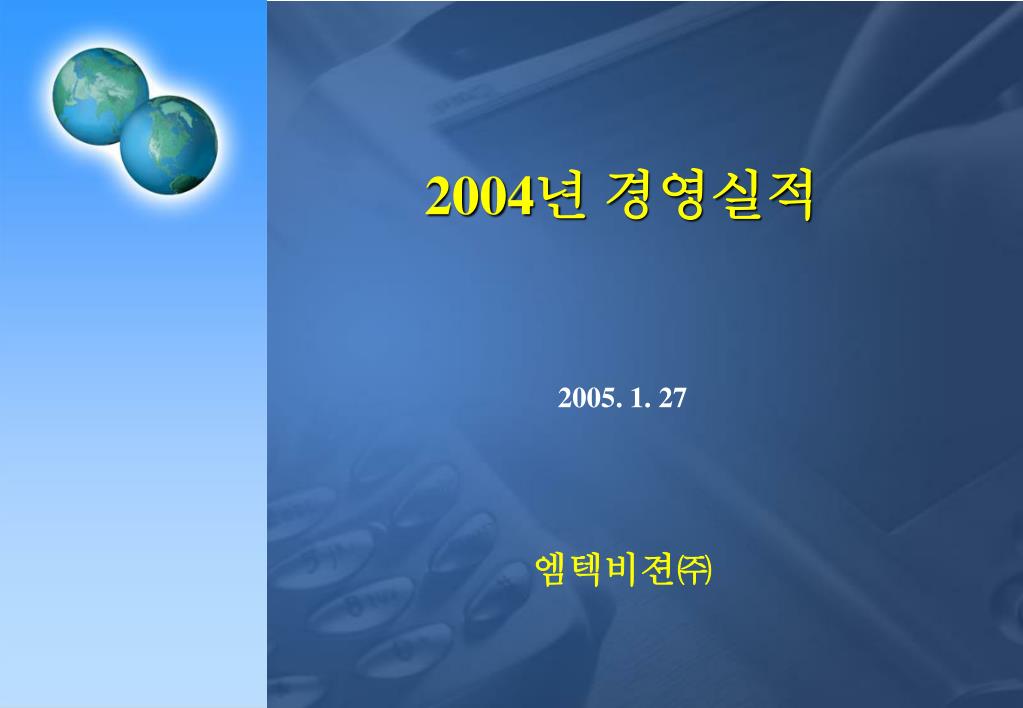 2004년 경영실적

2005. 1. 27

엠텍비젼㈜